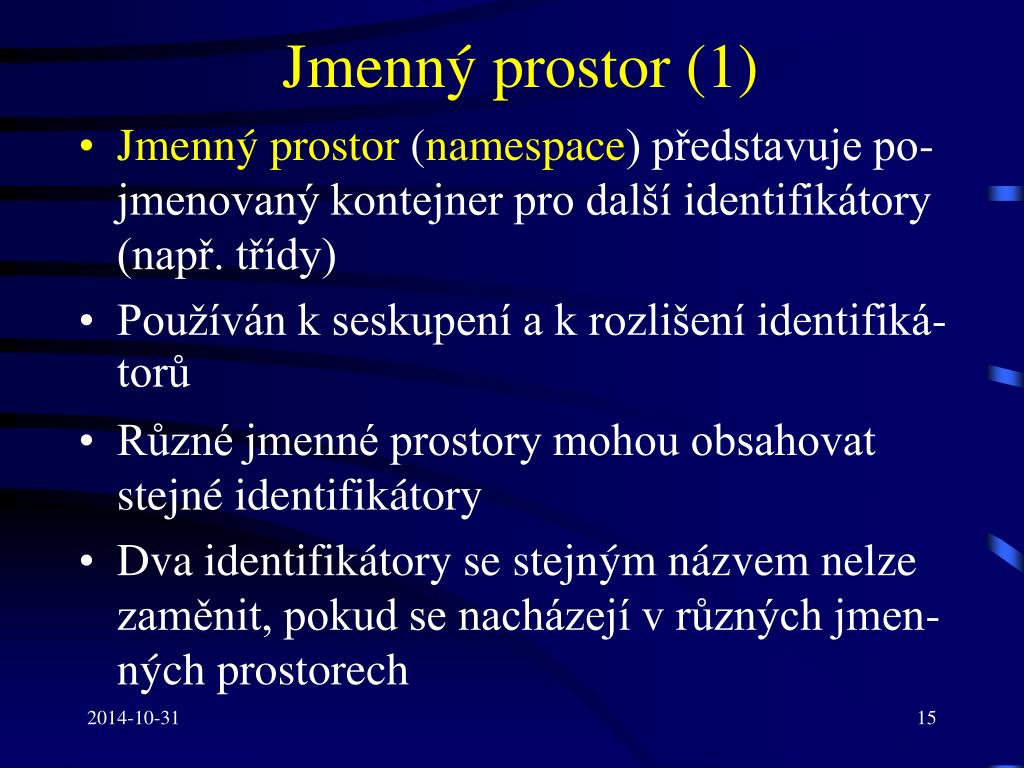 Jmenný prostor (1)

• Jmenný prostor (namespace) představuje pojmenovaný kontejner pro další identifikátory (např. třídy)

• Používán k seskupení a k rozlišení identifikátorů

• Různé jmenné prostory mohou obsahovat stejné identifikátory

• Dva identifikátory se stejným názvem nelze zaměnit, pokud se nacházejí v různých jmenných prostorech

2014-10-31

15